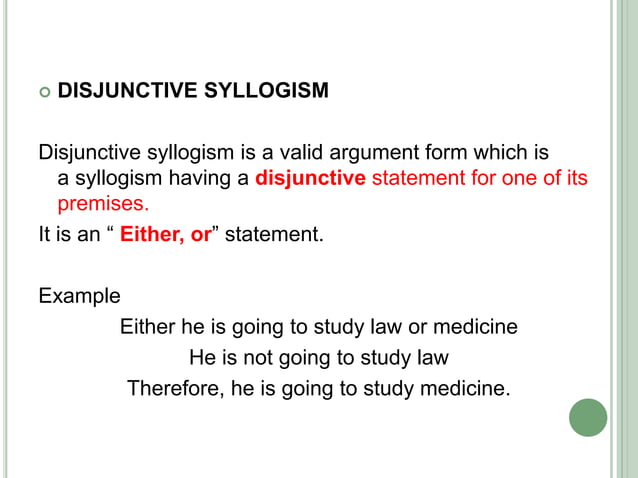 DISJUNCTIVE SYLLOGISM

Disjunctive syllogism is a valid argument form which is a syllogism having a disjunctive statement for one of its premises.

It is an “ Either, or” statement.

Example

Either he is going to study law or medicine

He is not going to study law

Therefore, he is going to study medicine.